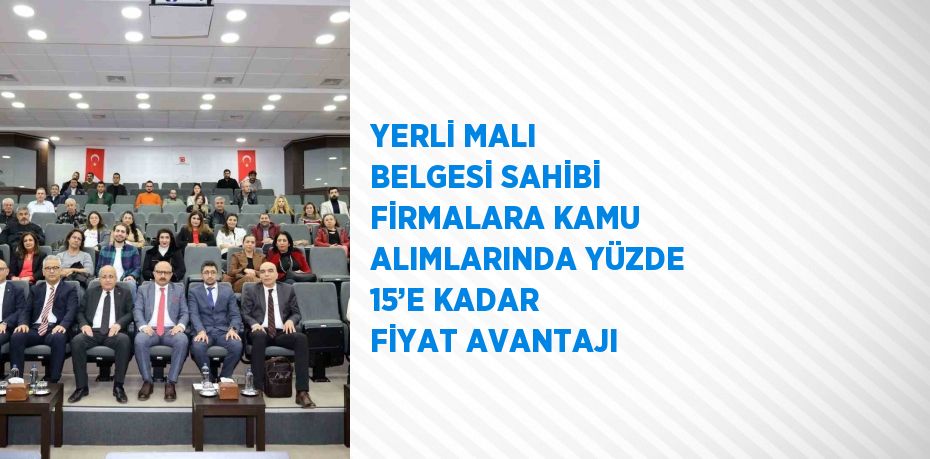 YERLİ MALI BELGESİ SAHİBİ FİRMALARA KAMU ALIMLARINDA YÜZDE 15'E KADAR FİYAT AVANTAJI